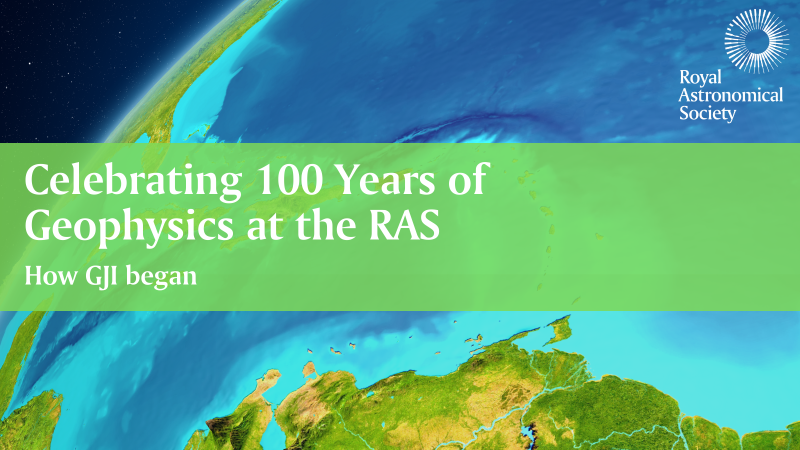 Royal Astronomical Society

Celebrating 100 Years of Geophysics at the RAS

How GJI began